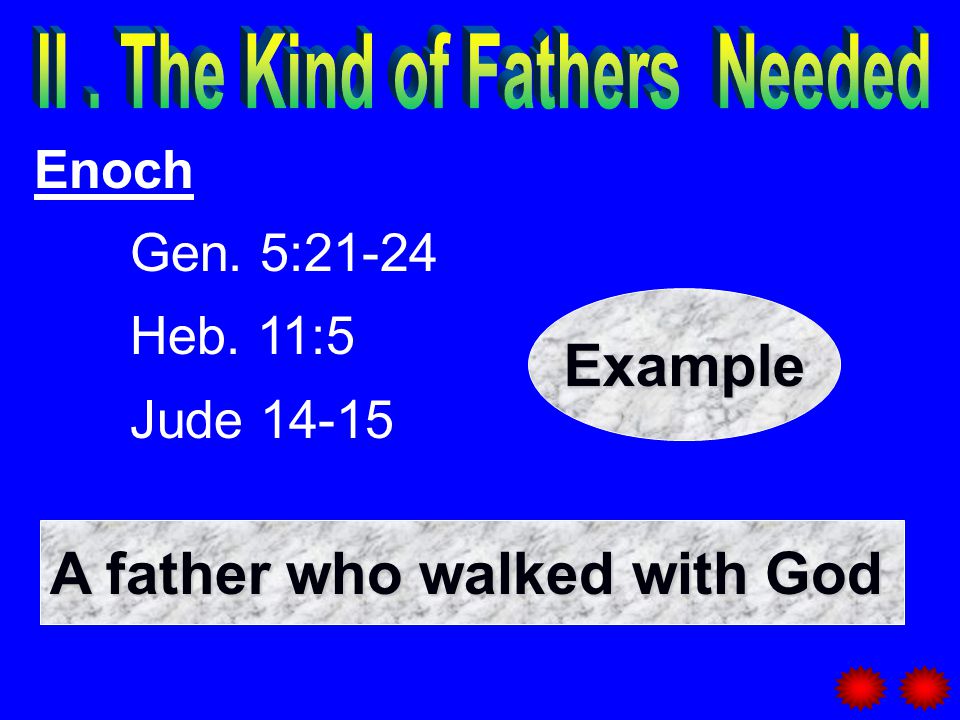 II . The Kind of Fathers Needed

Enoch

Gen. 5:21-24

Heb. 11:5

Jude 14-15

Example

A father who walked with God